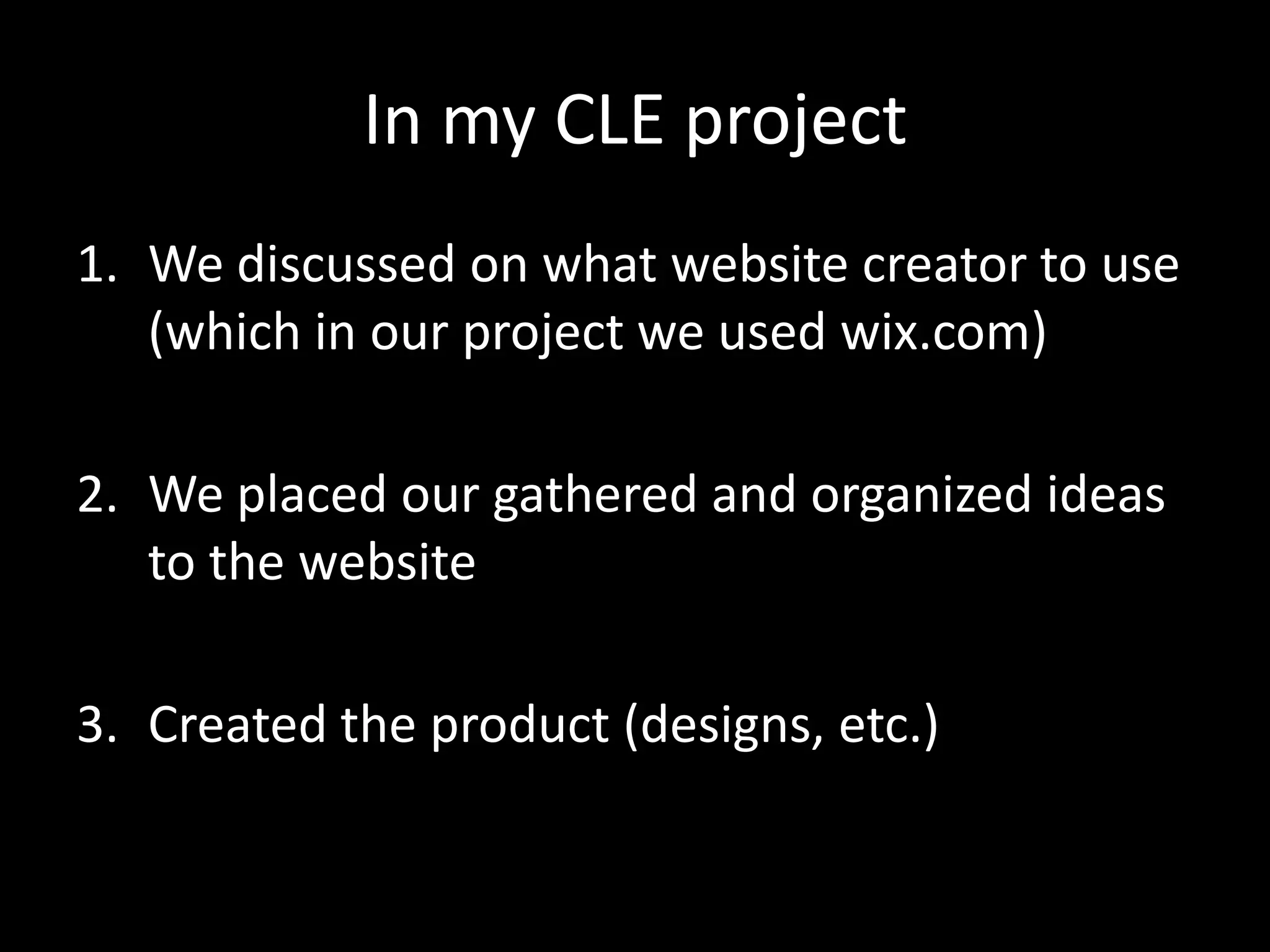 In my CLE project

1. We discussed on what website creator to use (which in our project we used wix.com)

2. We placed our gathered and organized ideas to the website

3. Created the product (designs, etc.)